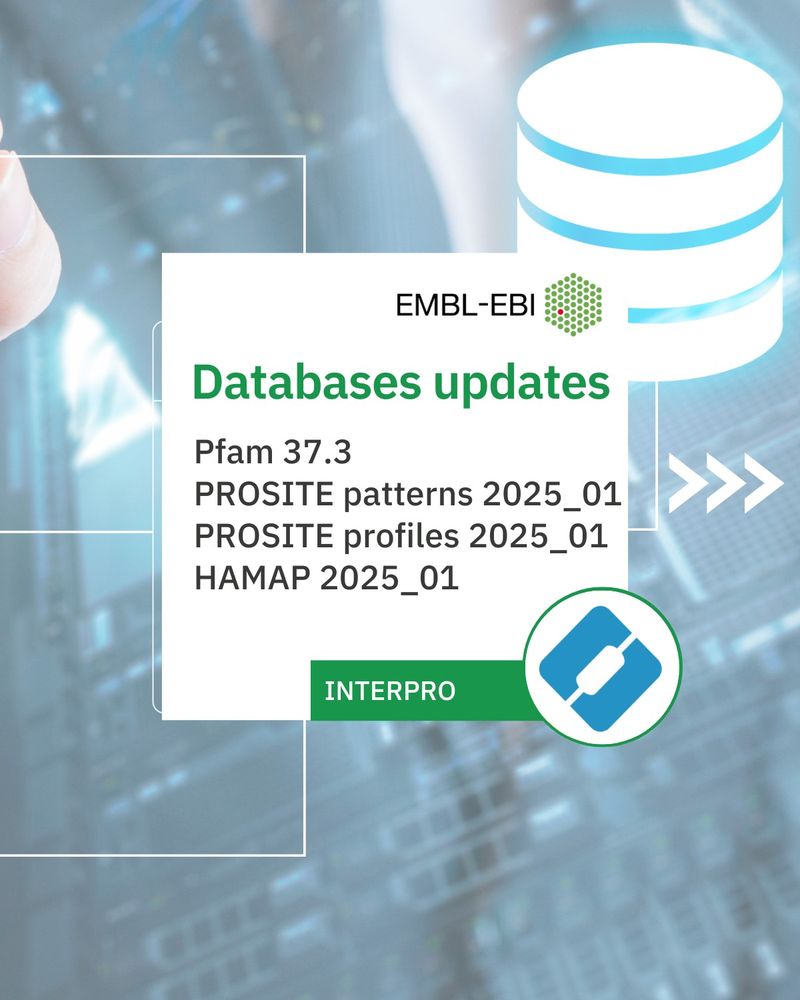 EMBL-EBI

Databases updates

Pfam 37.3
PROSITE patterns 2025_01
PROSITE profiles 2025_01
HAMAP 2025_01

INTERPRO